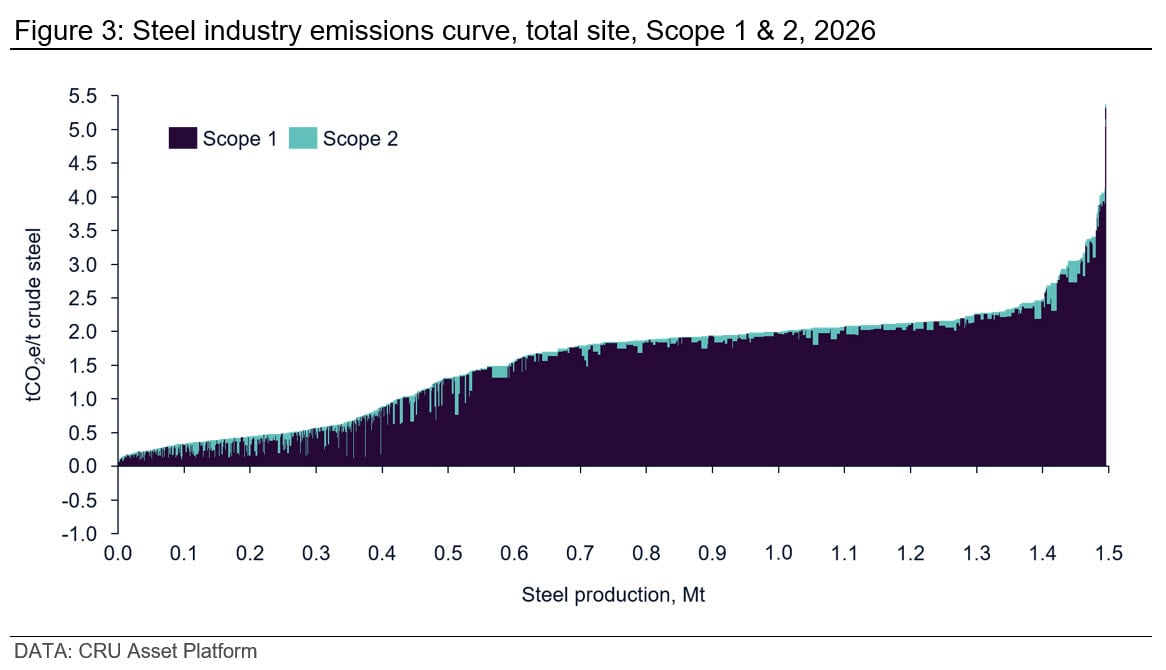 Figure 3: Steel industry emissions curve, total site, Scope 1 & 2, 2026

Scope 1 Scope 2

$tCO_2e/t$ crude steel

5.5
5.0
4.5
4.0
3.5
3.0
2.5
2.0
1.5
1.0
0.5
0.0
-0.5
-1.0

0.0 0.1 0.2 0.3 0.4 0.5 0.6 0.7 0.8 0.9 1.0 1.1 1.2 1.3 1.4 1.5

Steel production, Mt

DATA: CRU Asset Platform